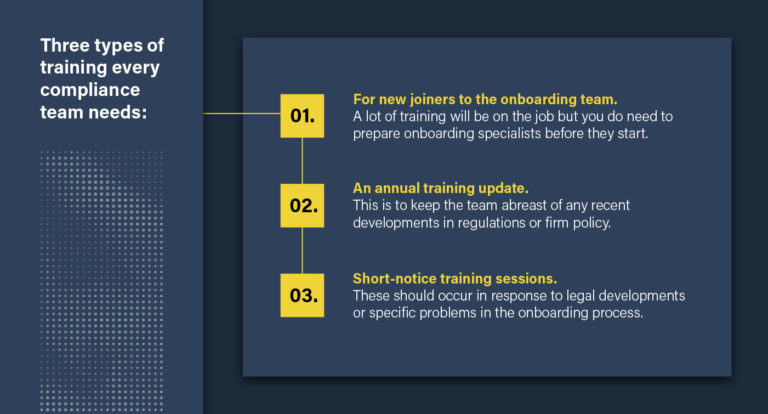 Three types of training every compliance team needs:

01.

For new joiners to the onboarding team.
A lot of training will be on the job but you do need to prepare onboarding specialists before they start.

02.

An annual training update.
This is to keep the team abreast of any recent developments in regulations or firm policy.

03.

Short-notice training sessions.
These should occur in response to legal developments or specific problems in the onboarding process.